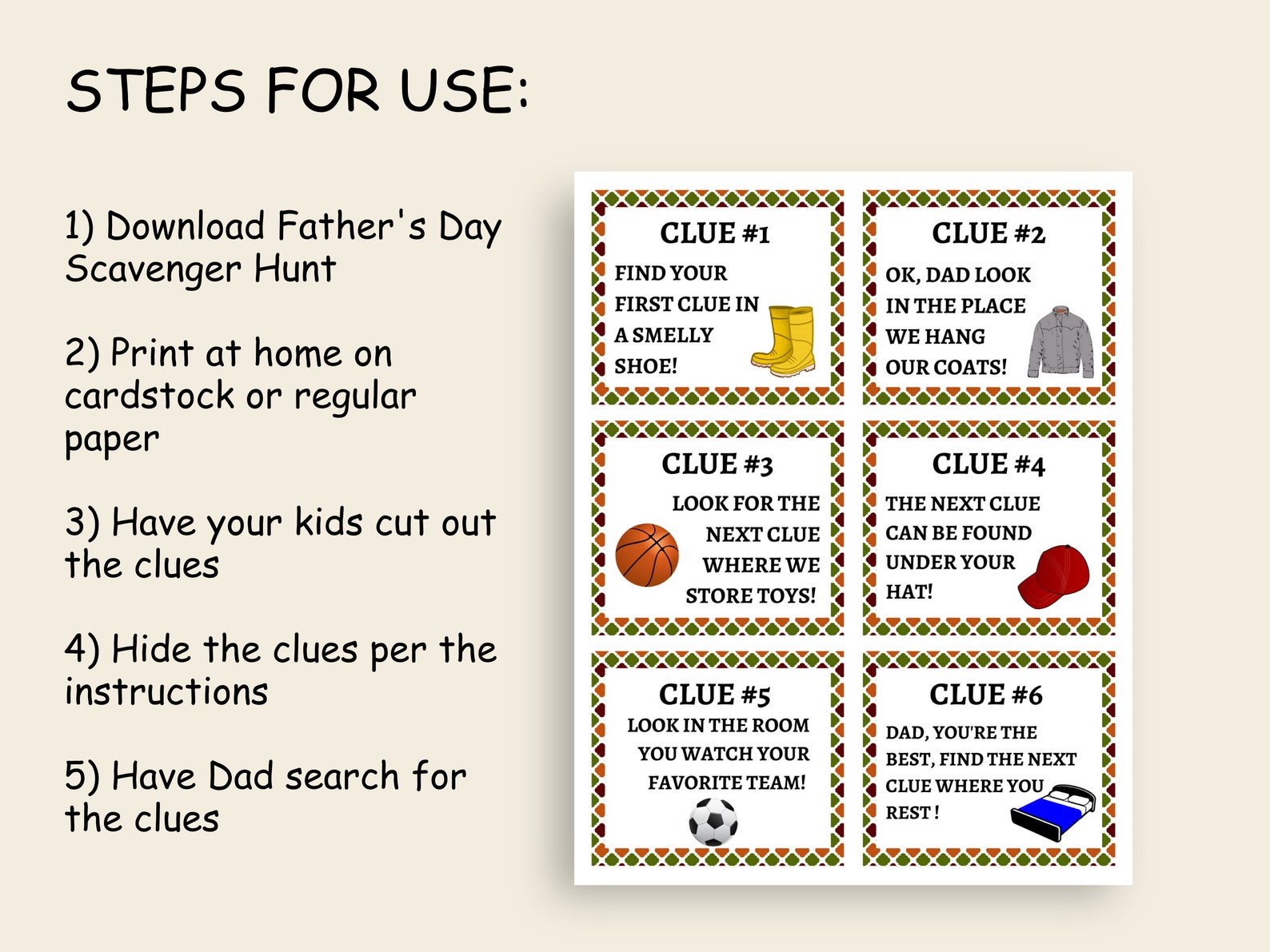 STEPS FOR USE:

1) Download Father's Day Scavenger Hunt

2) Print at home on cardstock or regular paper

3) Have your kids cut out the clues

4) Hide the clues per the instructions

5) Have Dad search for the clues

CLUE #1
FIND YOUR FIRST CLUE IN A SMELLY SHOE!

CLUE #2
OK, DAD LOOK IN THE PLACE WE HANG OUR COATS!

CLUE #3
LOOK FOR THE NEXT CLUE WHERE WE STORE TOYS!

CLUE #4
THE NEXT CLUE CAN BE FOUND UNDER YOUR HAT!

CLUE #5
LOOK IN THE ROOM YOU WATCH YOUR FAVORITE TEAM!

CLUE #6
DAD, YOU'RE THE BEST, FIND THE NEXT CLUE WHERE YOU REST !